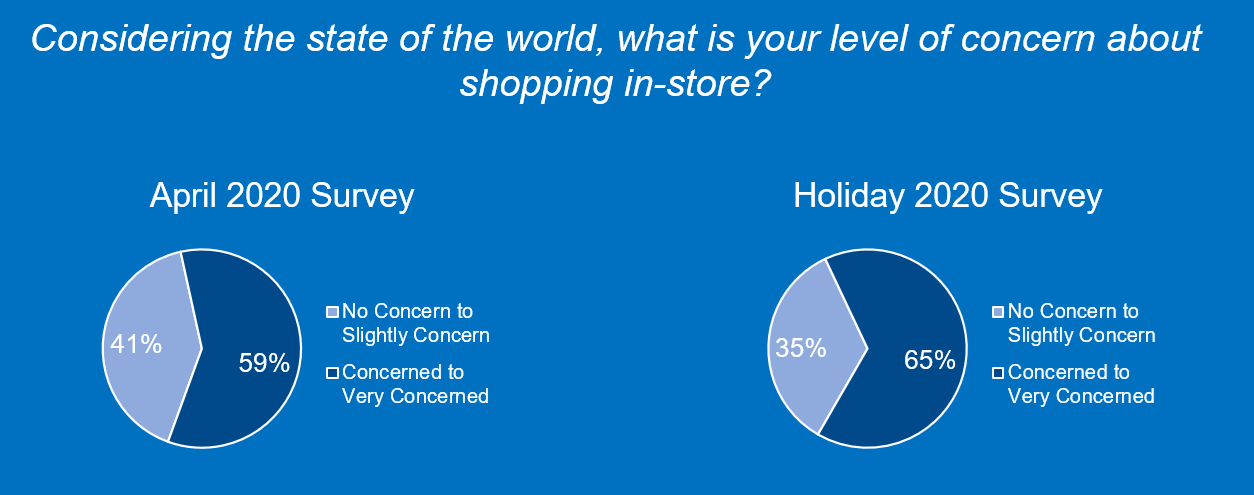 Considering the state of the world, what is your level of concern about shopping in-store?

April 2020 Survey

41%

59%

No Concern to Slightly Concern

Concerned to Very Concerned

Holiday 2020 Survey

35%

65%

No Concern to Slightly Concern

Concerned to Very Concerned